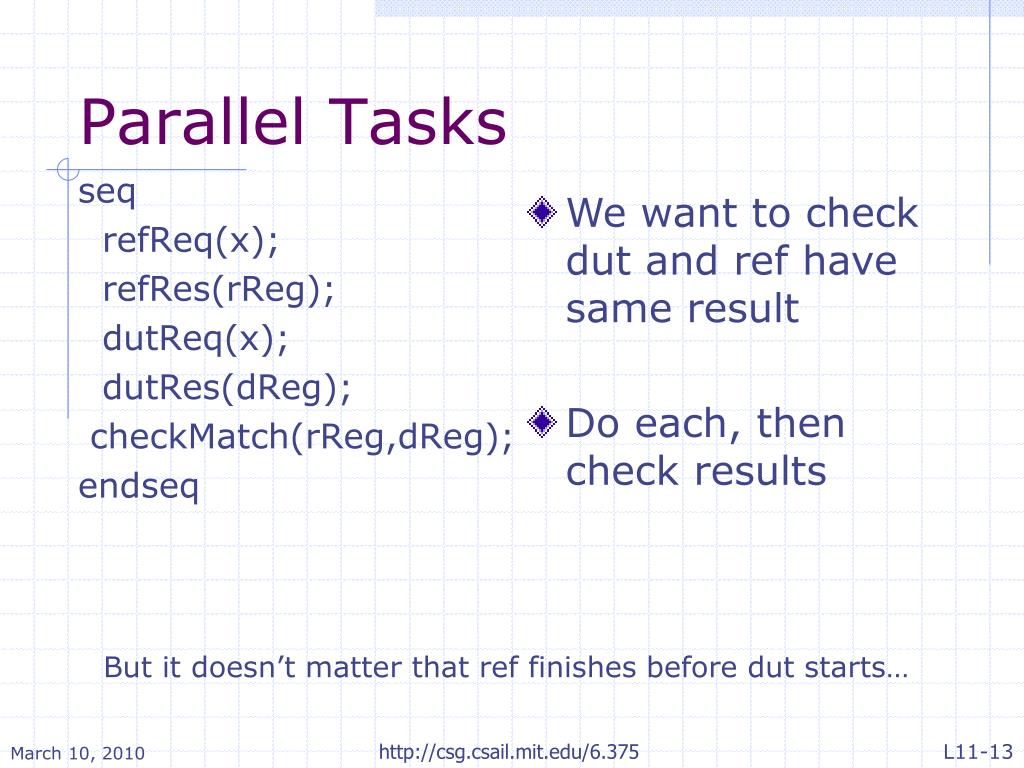 Parallel Tasks

seq
refReq(x);
refRes(rReg);
dutReq(x);
dutRes(dReg);
checkMatch(rReg,dReg);
endseq

We want to check dut and ref have same result

Do each, then check results

But it doesn’t matter that ref finishes before dut starts…

March 10, 2010

http://csg.csail.mit.edu/6.375

L11-13